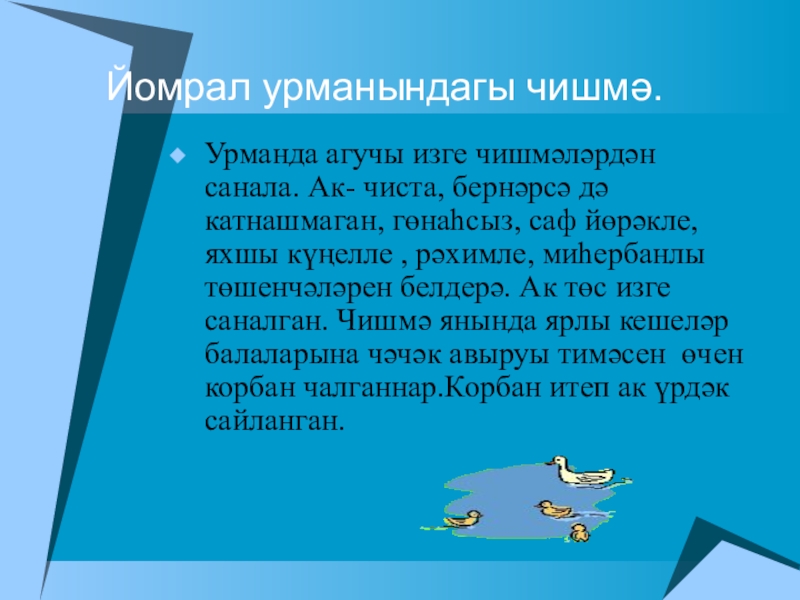 Йомрал урманындагы чишмә.

Урманда агучы изге чишмәләрдән санала. Ак- чиста, бернәрсә дә катнашмаган, гөнаһсыз, саф йөрәкле, яхшы күңелле , рәхимле, миһербанлы төшенчәләрен белдерә. Ак төс изге саналган. Чишмә янында ярлы кешеләр балаларына чәчәк авыруы тимәсен өчен корбан чалганнар.Корбан итеп ак үрдәк сайланган.